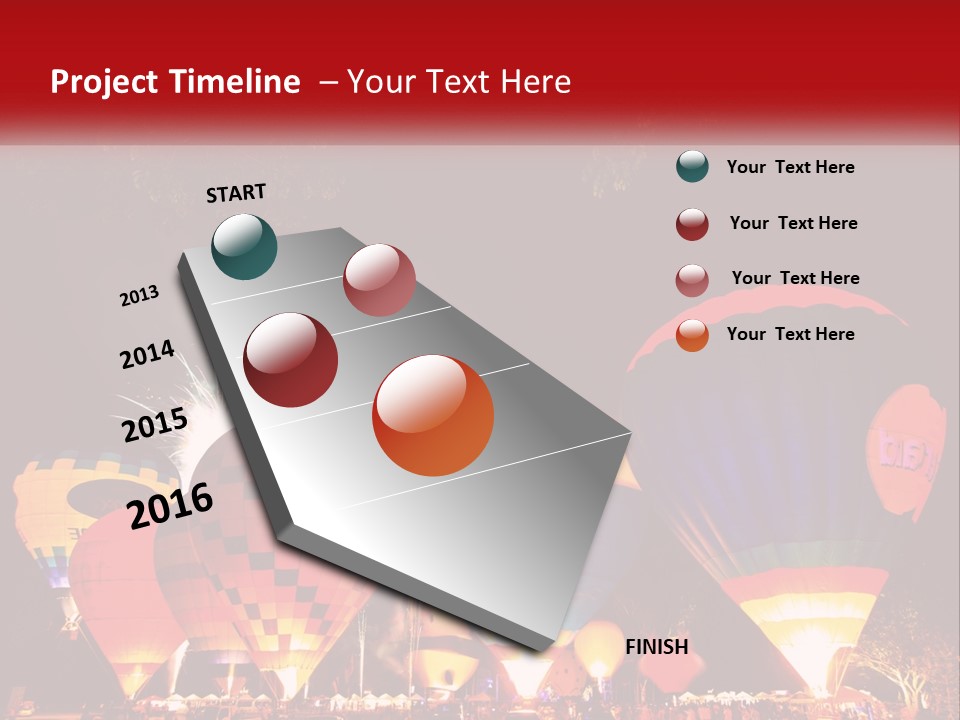 Project Timeline – Your Text Here

START

2013

2014

2015

2016

FINISH

Your Text Here

Your Text Here

Your Text Here

Your Text Here